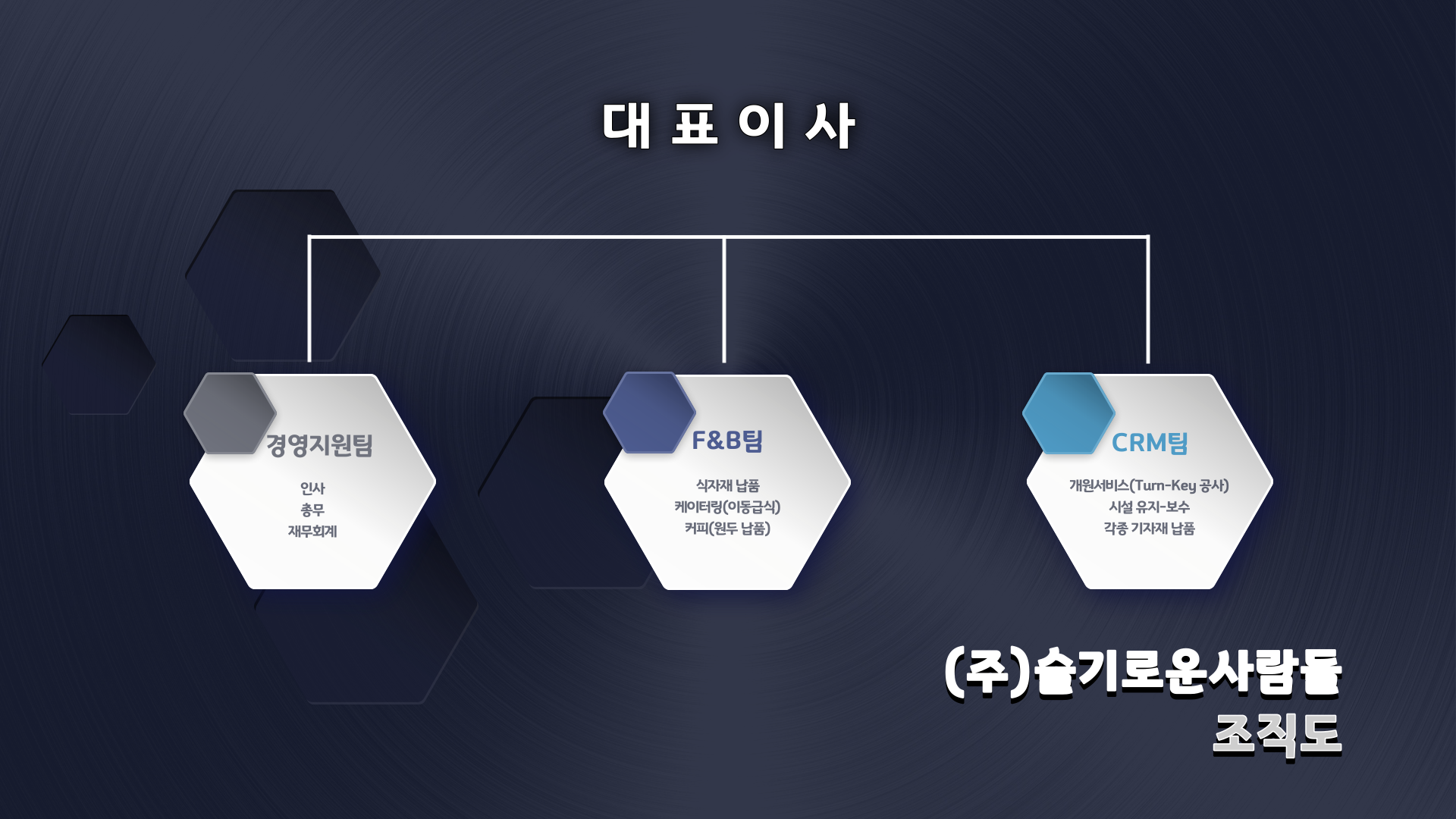 대 표 이 사

경영지원팀

인사
총무
재무회계

F&B팀

식자재 납품
케이터링(이동급식)
커피(원두 납품)

CRM팀

개원서비스(Turn-Key 공사)
시설 유지-보수
각종 기자재 납품

(주)슬기로운사람들
조직도